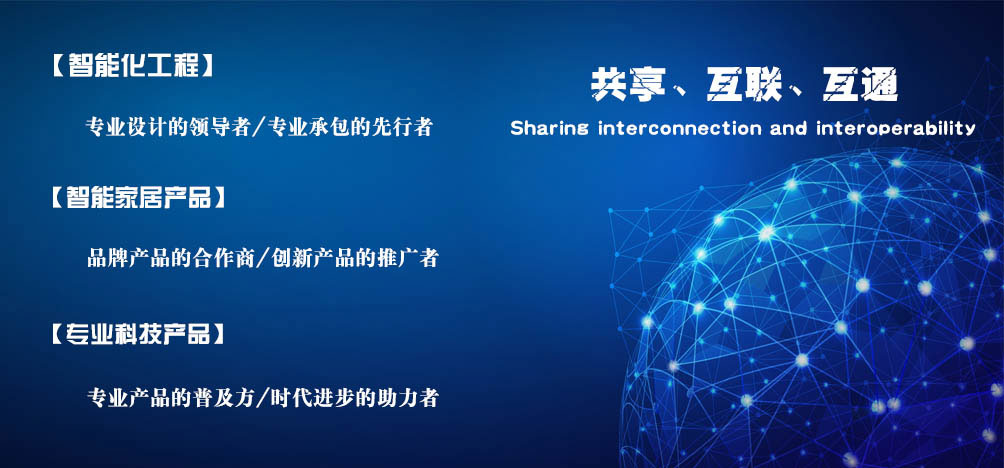 【智能化工程】

专业设计的领导者/专业承包的先行者

【智能家居产品】

品牌产品的合作商/创新产品的推广者

【专业科技产品】

专业产品的普及方/时代进步的助力者

共享、互联、互通

Sharing interconnection and interoperability